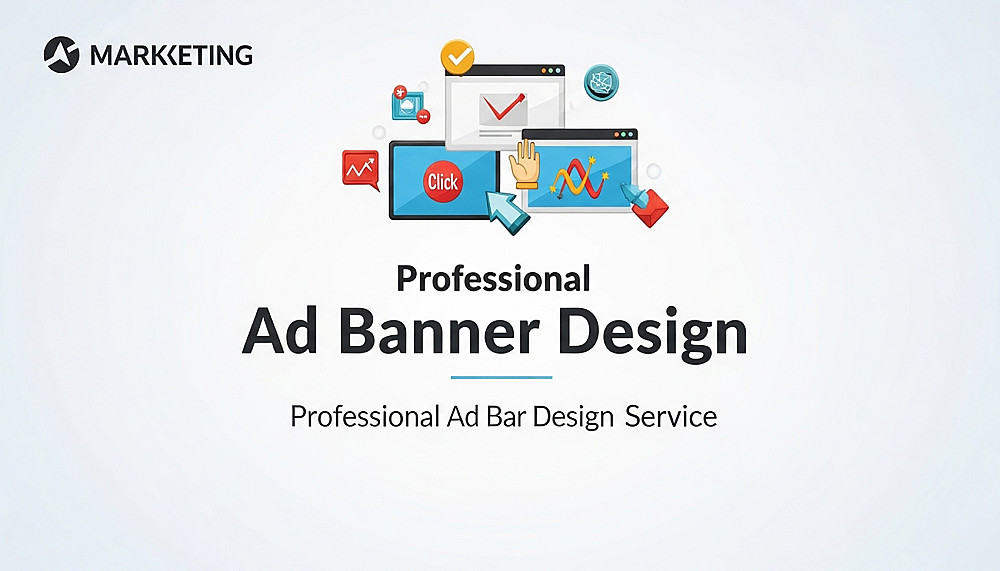 MARKKETING

Click

Professional

Ad Banner Design

Professional Ad Bar Design Service